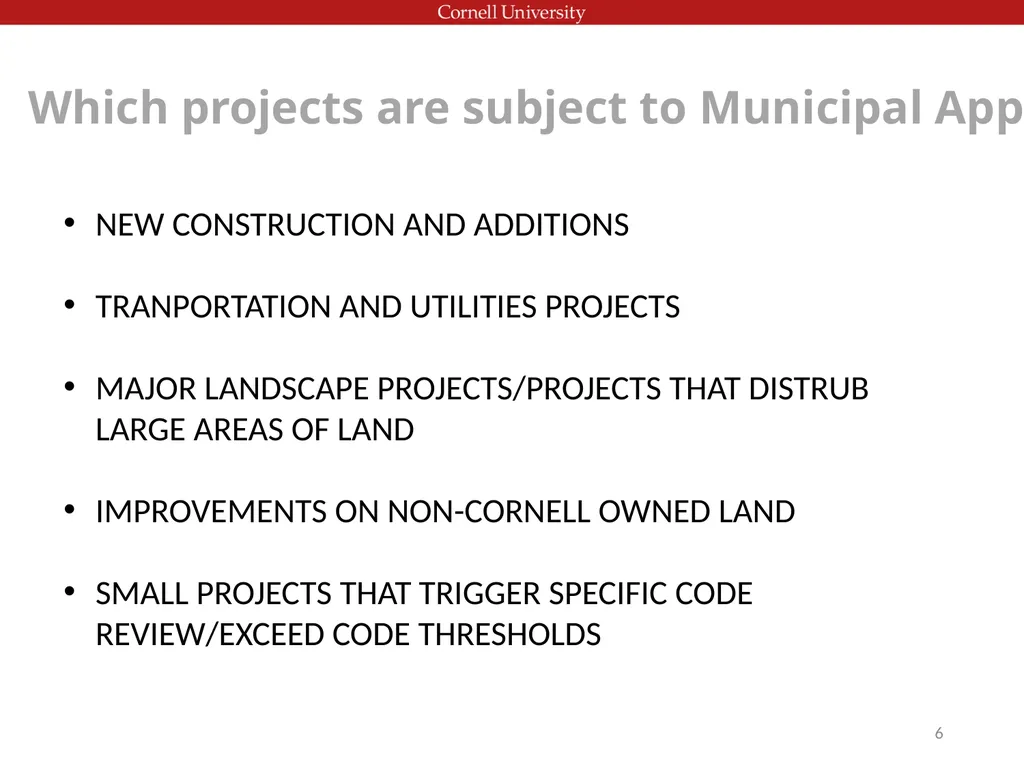 Cornell University

Which projects are subject to Municipal App

• NEW CONSTRUCTION AND ADDITIONS

• TRANPORTATION AND UTILITIES PROJECTS

• MAJOR LANDSCAPE PROJECTS/PROJECTS THAT DISTRUB LARGE AREAS OF LAND

• IMPROVEMENTS ON NON-CORNELL OWNED LAND

• SMALL PROJECTS THAT TRIGGER SPECIFIC CODE REVIEW/EXCEED CODE THRESHOLDS

6